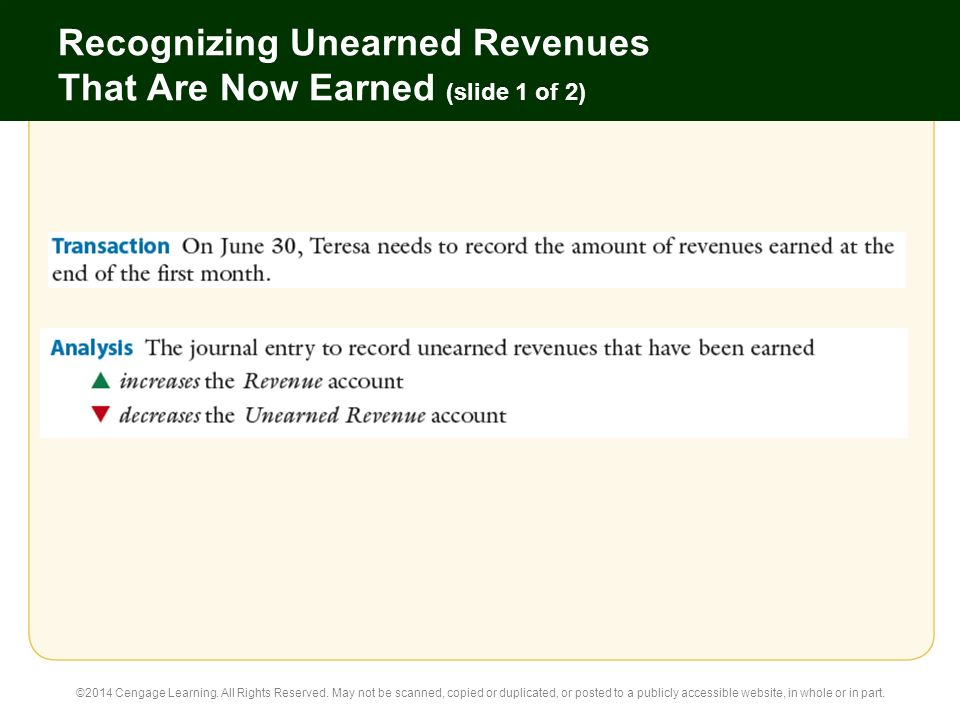 Recognizing Unearned Revenues That Are Now Earned (slide 1 of 2)

Transaction On June 30, Teresa needs to record the amount of revenues earned at the end of the first month.

Analysis The journal entry to record unearned revenues that have been earned
▲ increases the Revenue account
▼ decreases the Unearned Revenue account

©2014 Cengage Learning. All Rights Reserved. May not be scanned, copied or duplicated, or posted to a publicly accessible website, in whole or in part.